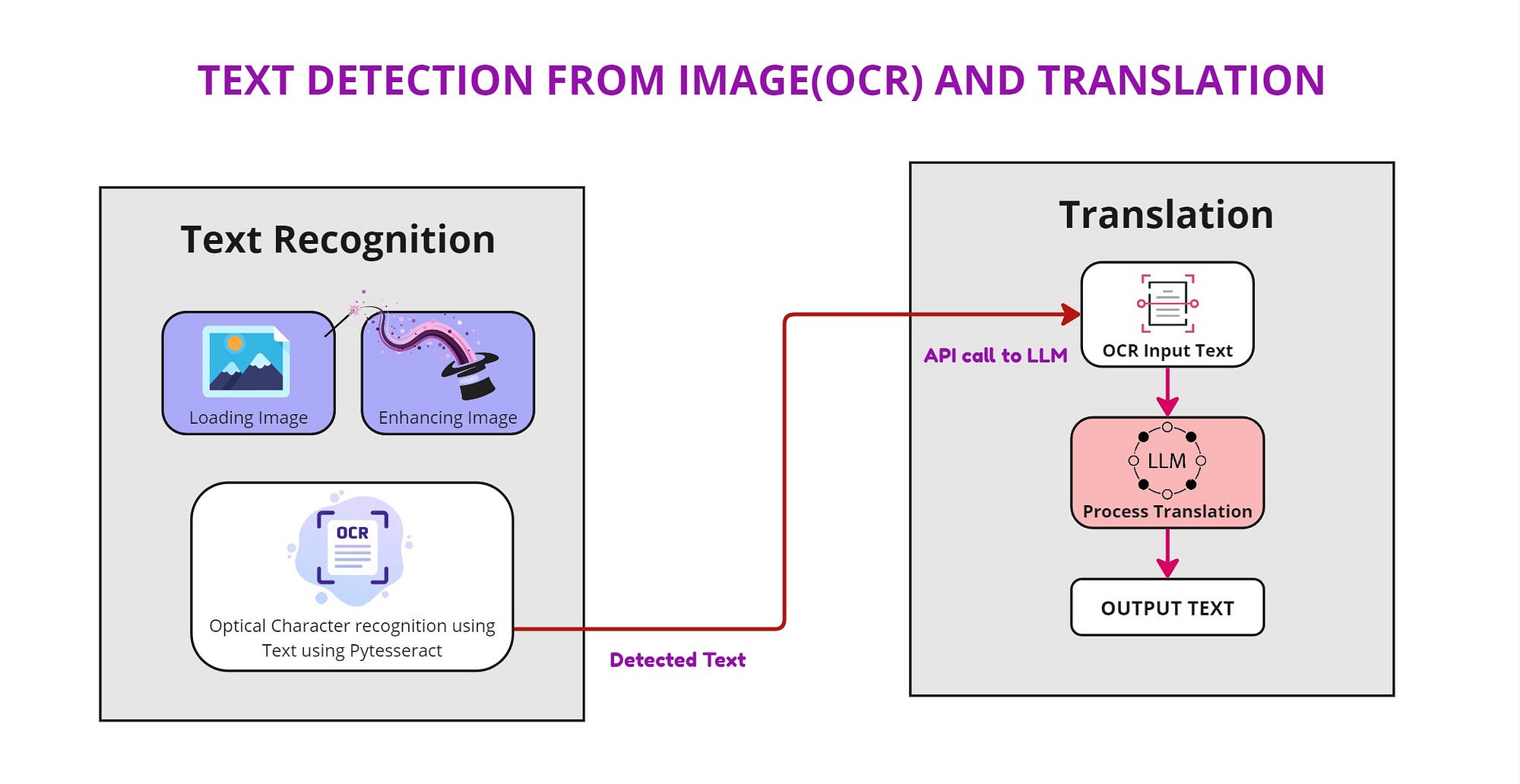 TEXT DETECTION FROM IMAGE(OCR) AND TRANSLATION

Text Recognition

Loading Image

Enhancing Image

OCR

Optical Character recognition using Text using Pytesseract

Detected Text

API call to LLM

Translation

OCR Input Text

LLM

Process Translation

OUTPUT TEXT